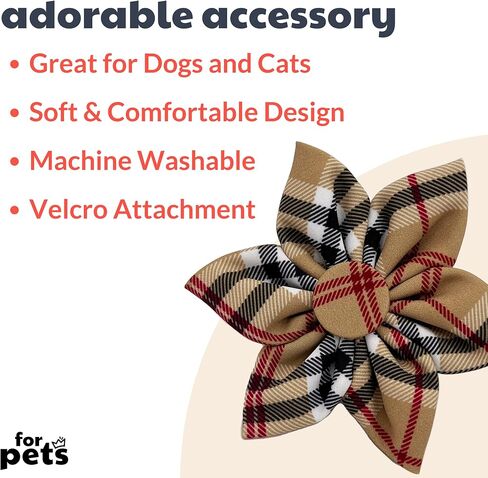 adorable accessory

• Great for Dogs and Cats
• Soft & Comfortable Design
• Machine Washable
• Velcro Attachment

for
pets